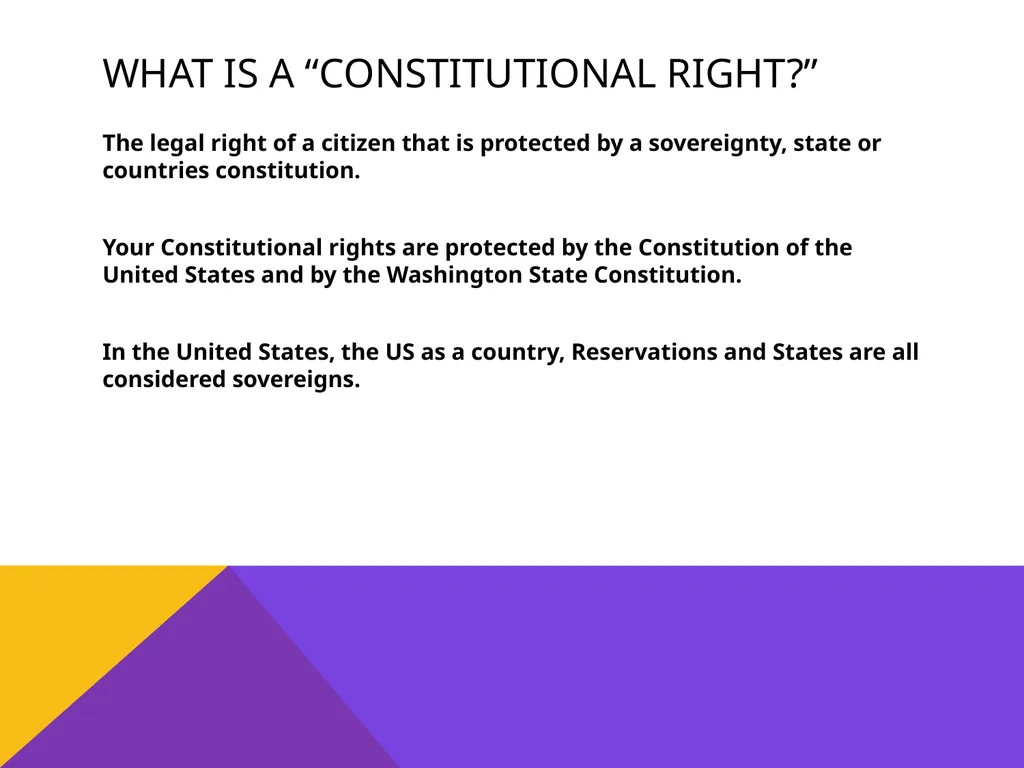 WHAT IS A “CONSTITUTIONAL RIGHT?”

The legal right of a citizen that is protected by a sovereignty, state or countries constitution.

Your Constitutional rights are protected by the Constitution of the United States and by the Washington State Constitution.

In the United States, the US as a country, Reservations and States are all considered sovereigns.